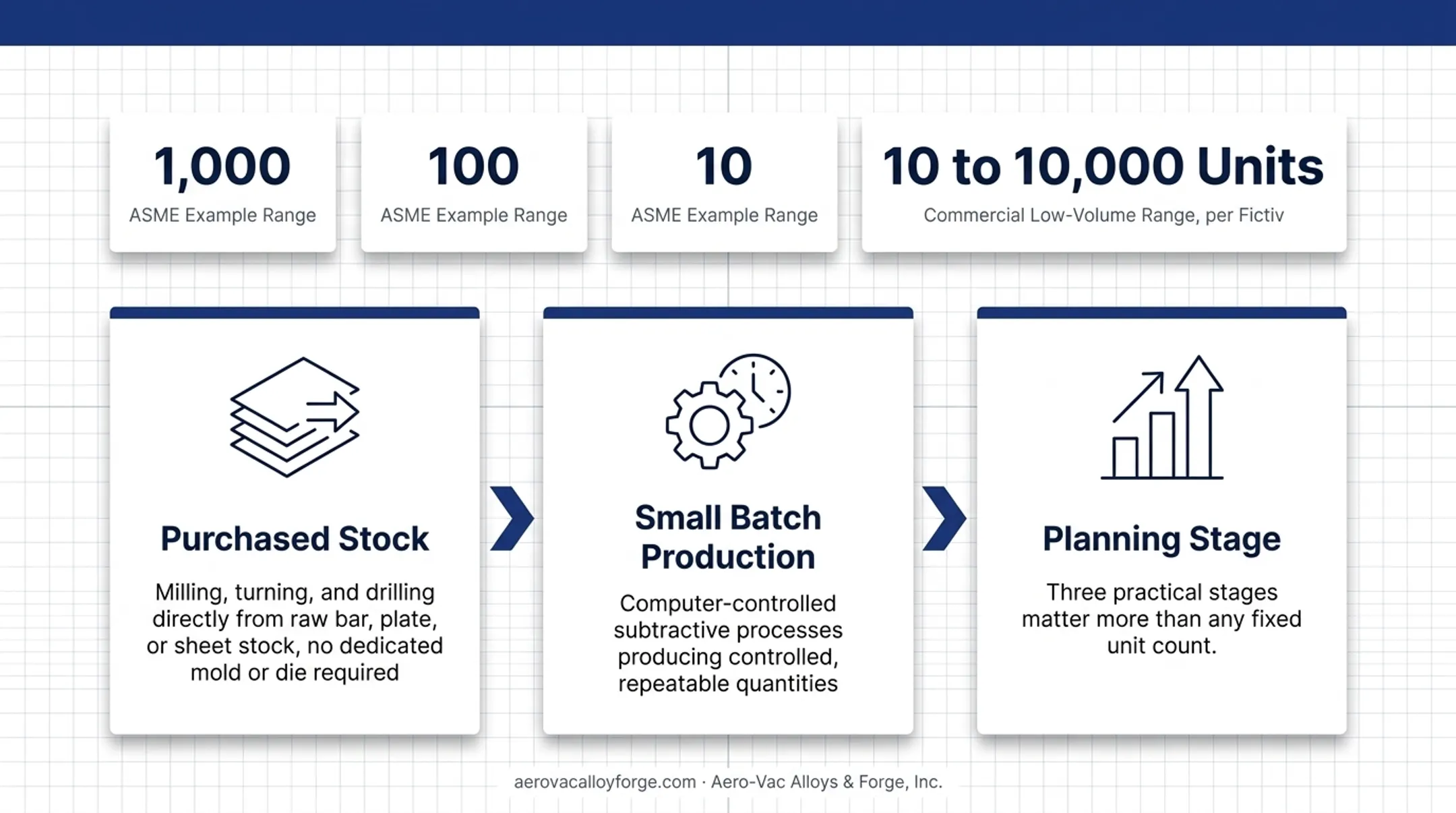 1,000
ASME Example Range

100
ASME Example Range

10
ASME Example Range

10 to 10,000 Units
Commercial Low-Volume Range, per Fictiv

Purchased Stock

Milling, turning, and drilling directly from raw bar, plate, or sheet stock, no dedicated mold or die required

Small Batch Production

Computer-controlled subtractive processes producing controlled, repeatable quantities

Planning Stage

Three practical stages matter more than any fixed unit count.

aerovacalloyforge.com · Aero-Vac Alloys & Forge, Inc.